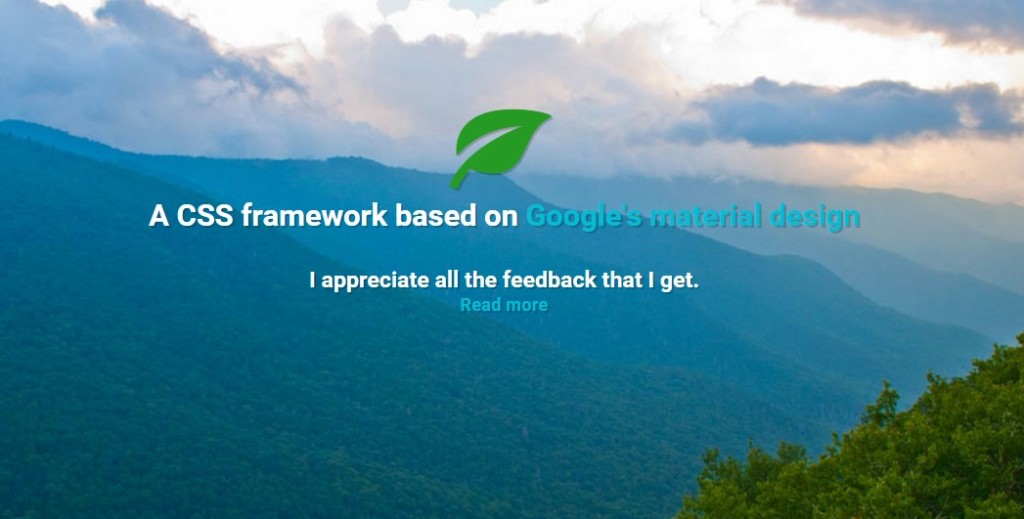 A CSS framework based on Google's material design

I appreciate all the feedback that I get.
Read more